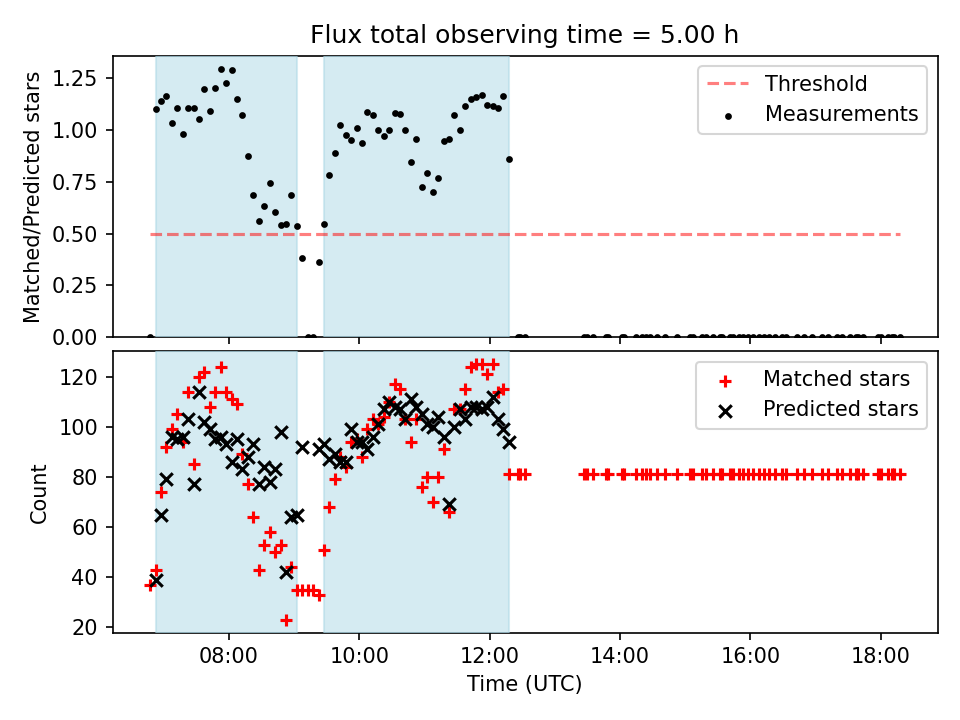 Flux total observing time = 5.00 h

Matched/Predicted stars

1.25
1.00
0.75
0.50
0.25
0.00

Threshold
Measurements

Count

120
100
80
60
40
20

Matched stars
Predicted stars

08:00
10:00
12:00
14:00
16:00
18:00

Time (UTC)